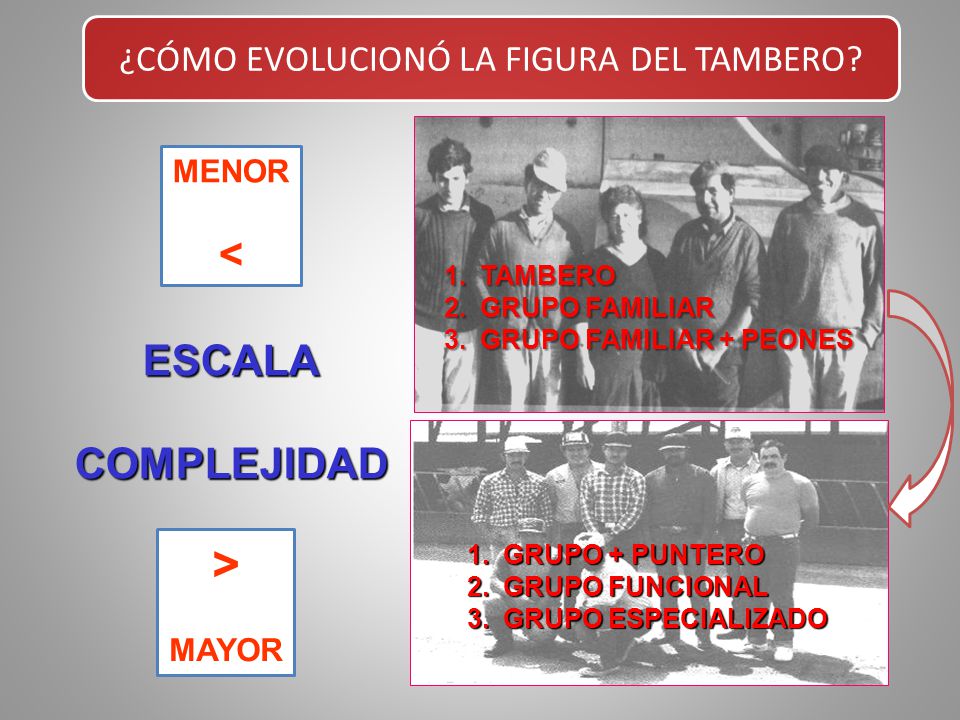 ¿CÓMO EVOLUCIONÓ LA FIGURA DEL TAMBERO?

MENOR

<

ESCALA

COMPLEJIDAD

>

MAYOR

1. TAMBERO
2. GRUPO FAMILIAR
3. GRUPO FAMILIAR + PEONES

1. GRUPO + PUNTERO
2. GRUPO FUNCIONAL
3. GRUPO ESPECIALIZADO